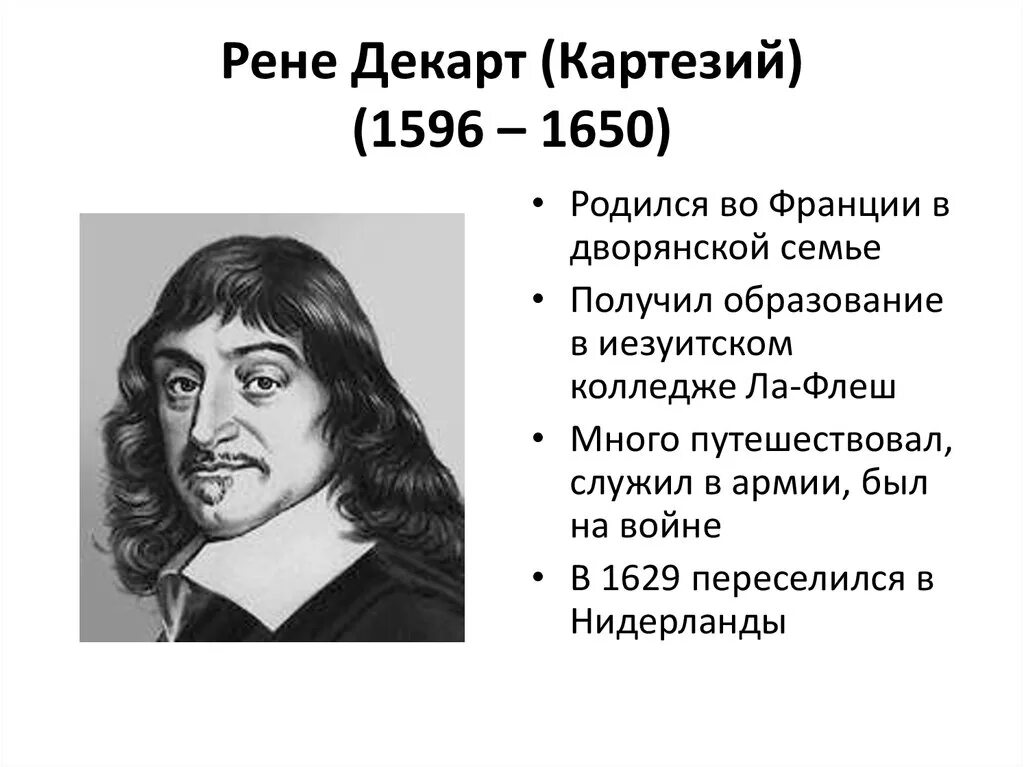 Рене Декарт (Картезий)
(1596 – 1650)

• Родился во Франции в дворянской семье
• Получил образование в иезуитском колледже Ла-Флеш
• Много путешествовал, служил в армии, был на войне
• В 1629 переселился в Нидерланды